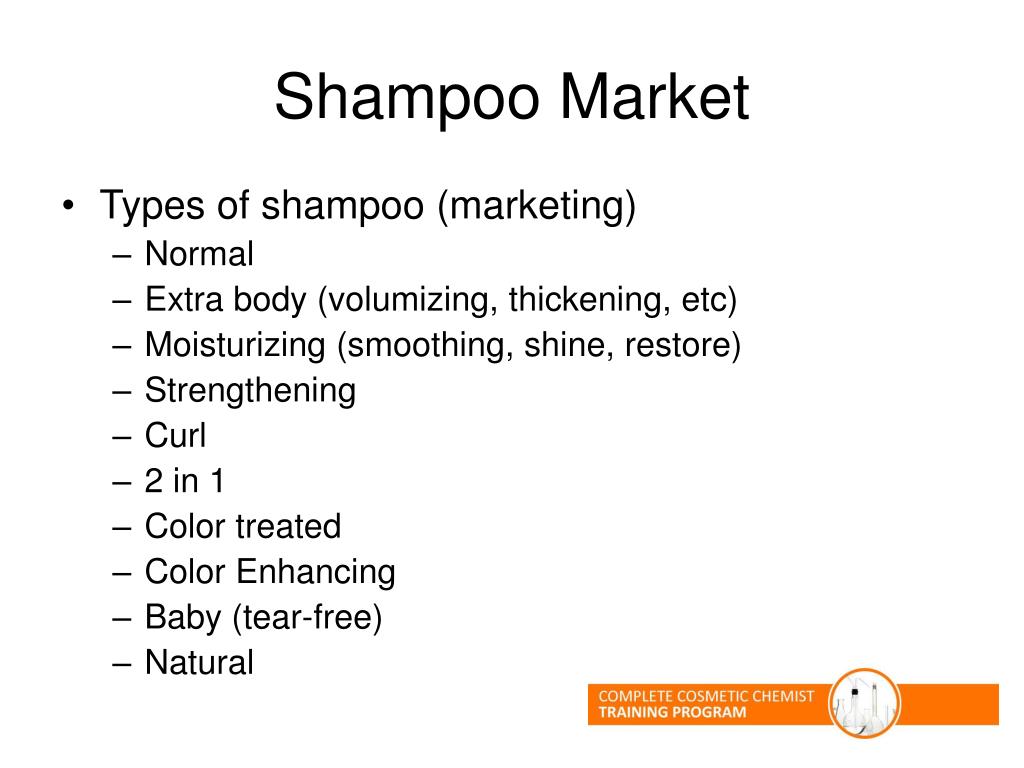 Shampoo Market

• Types of shampoo (marketing)
– Normal
– Extra body (volumizing, thickening, etc)
– Moisturizing (smoothing, shine, restore)
– Strengthening
– Curl
– 2 in 1
– Color treated
– Color Enhancing
– Baby (tear-free)
– Natural

COMPLETE COSMETIC CHEMIST
TRAINING PROGRAM